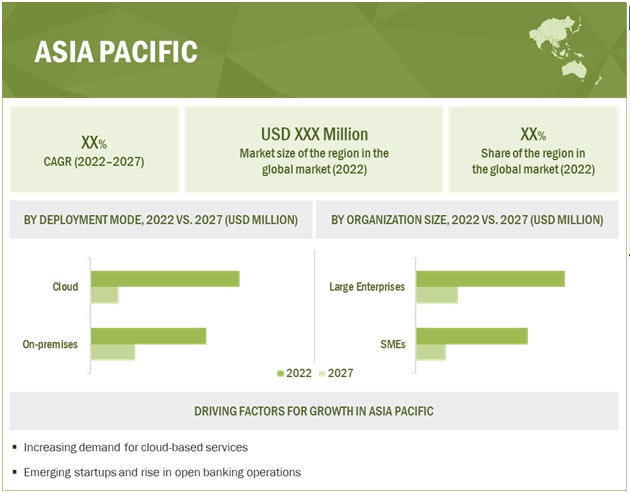 ASIA PACIFIC

XX%
CAGR (2022–2027)

USD XXX Million
Market size of the region in the global market (2022)

XX%
Share of the region in the global market (2022)

BY DEPLOYMENT MODE, 2022 VS. 2027 (USD MILLION)

Cloud

On-premises

BY ORGANIZATION SIZE, 2022 VS. 2027 (USD MILLION)

Large Enterprises

SMEs

2022 2027

DRIVING FACTORS FOR GROWTH IN ASIA PACIFIC

▪ Increasing demand for cloud-based services

▪ Emerging startups and rise in open banking operations